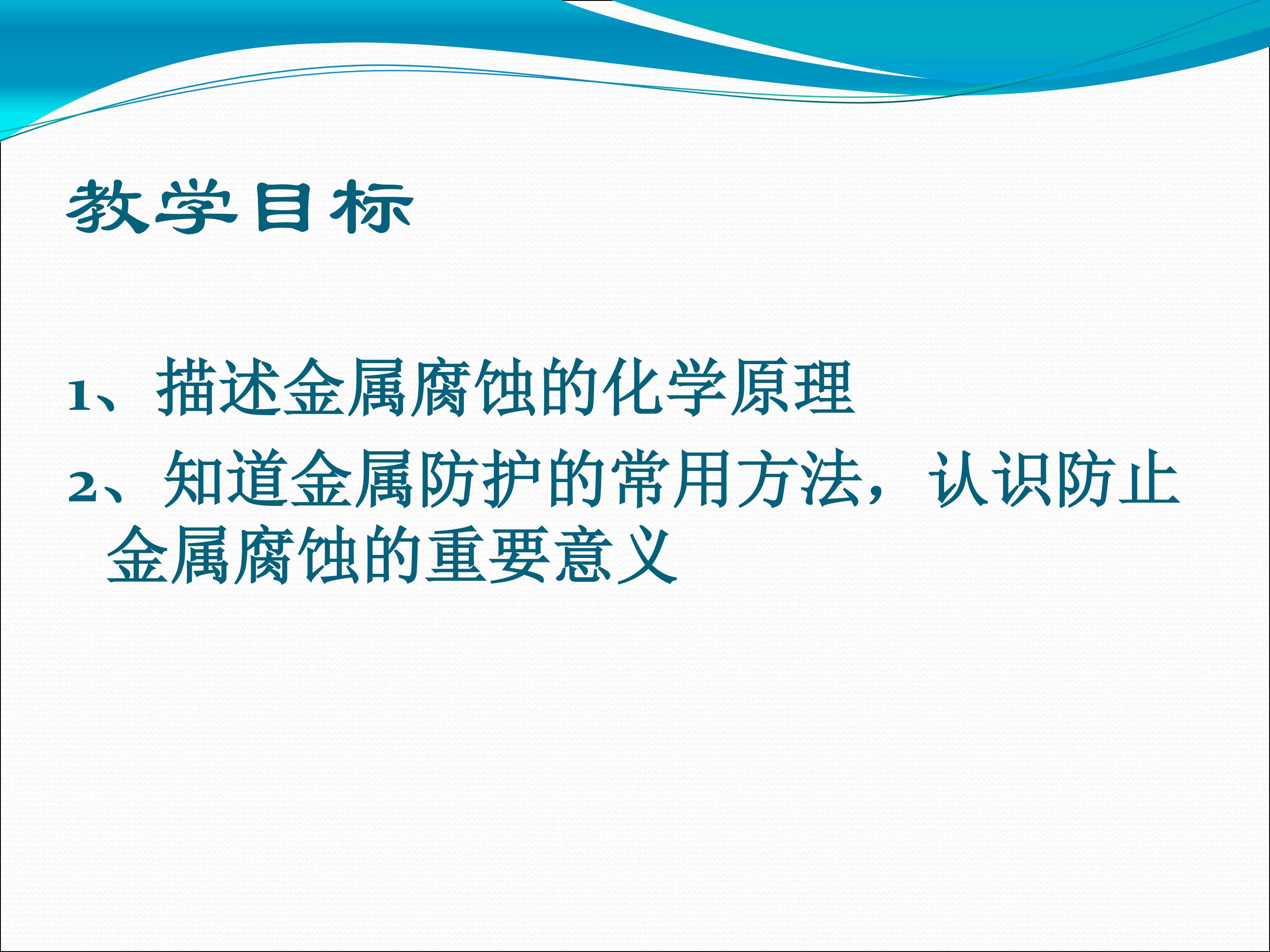 教学目标

1、描述金属腐蚀的化学原理

2、知道金属防护的常用方法，认识防止金属腐蚀的重要意义